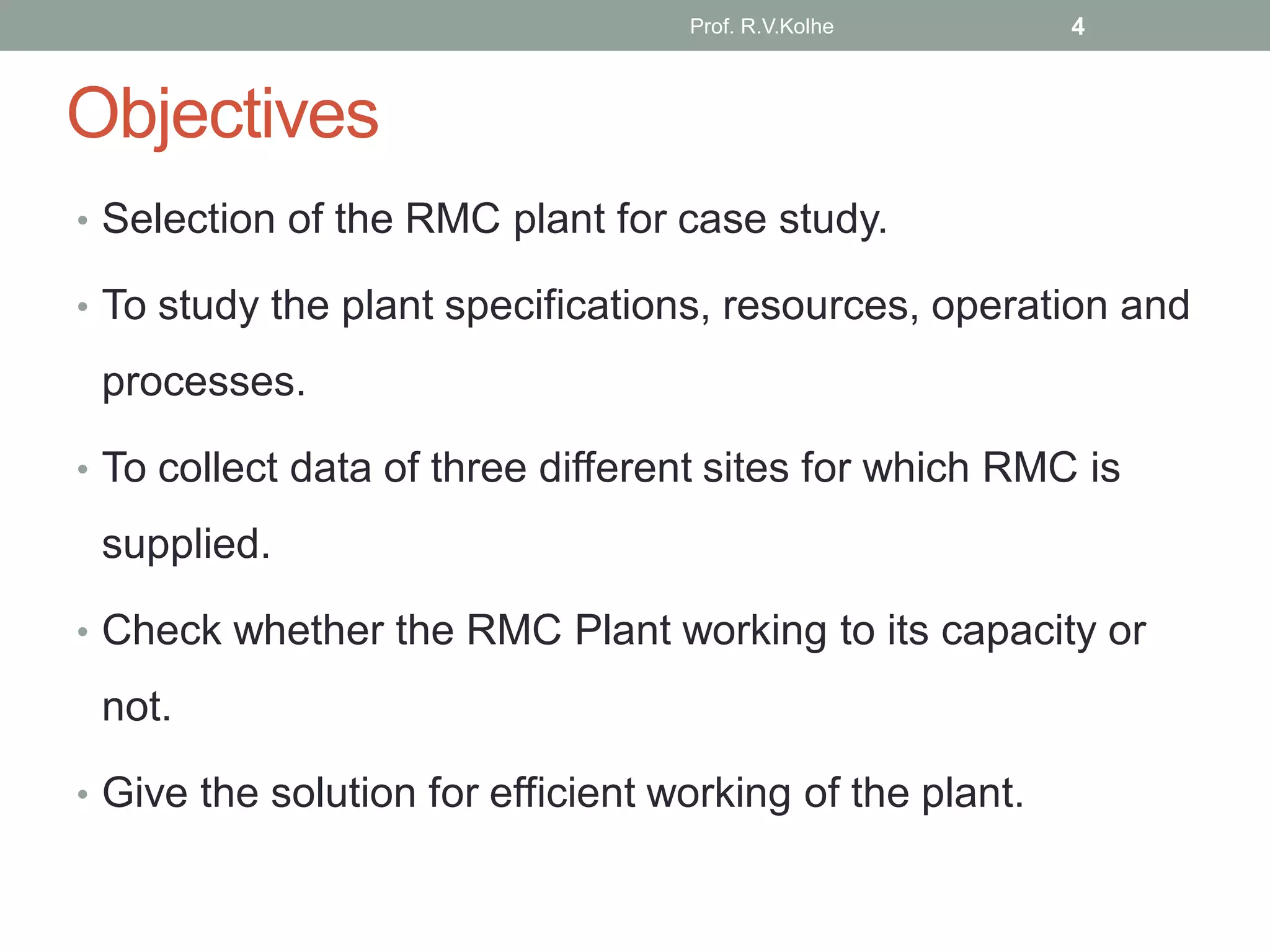 Prof. R.V.Kolhe 4

Objectives

• Selection of the RMC plant for case study.

• To study the plant specifications, resources, operation and processes.

• To collect data of three different sites for which RMC is supplied.

• Check whether the RMC Plant working to its capacity or not.

• Give the solution for efficient working of the plant.